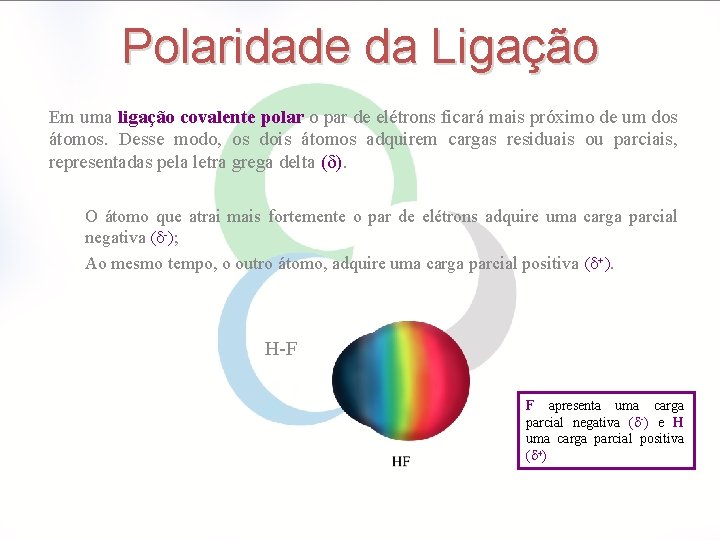 Polaridade da Ligação

Em uma ligação covalente polar o par de elétrons ficará mais próximo de um dos átomos. Desse modo, os dois átomos adquirem cargas residuais ou parciais, representadas pela letra grega delta ($\delta$).

O átomo que atrai mais fortemente o par de elétrons adquire uma carga parcial negativa ($\delta^-$);

Ao mesmo tempo, o outro átomo, adquire uma carga parcial positiva ($\delta^+$).

H-F

HF

F apresenta uma carga parcial negativa ($\delta^-$) e H uma carga parcial positiva ($\delta^+$)